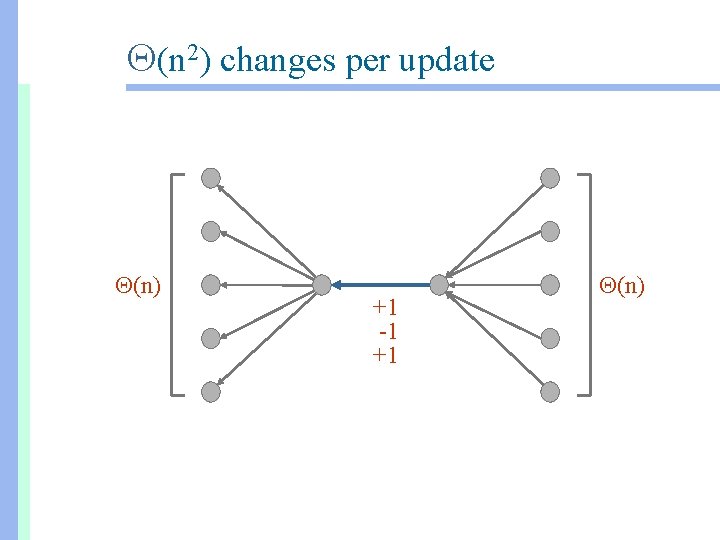 $\Theta(n^2)$ changes per update

$\Theta(n)$

+1
-1
+1

$\Theta(n)$